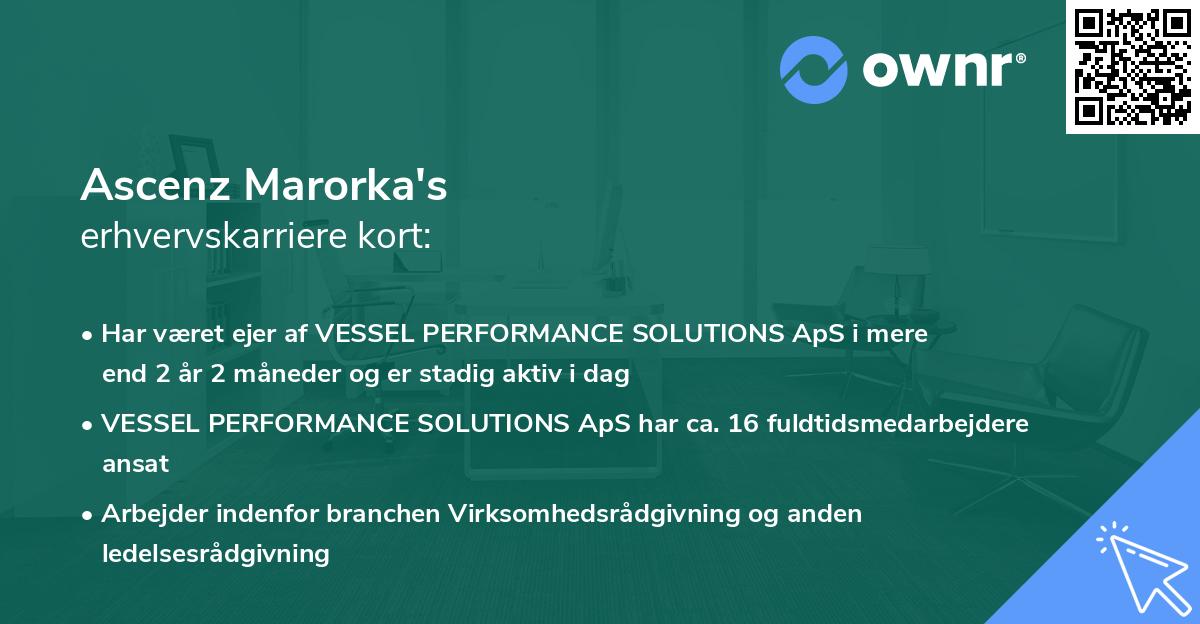 ownr®

Ascenz Marorka's
erhvervskarriere kort:

• Har været ejer af VESSEL PERFORMANCE SOLUTIONS ApS i mere end 2 år 2 måneder og er stadig aktiv i dag

• VESSEL PERFORMANCE SOLUTIONS ApS har ca. 16 fuldtidsmedarbejdere ansat

• Arbejder indenfor branchen Virksomhedsrådgivning og anden ledelsesrådgivning